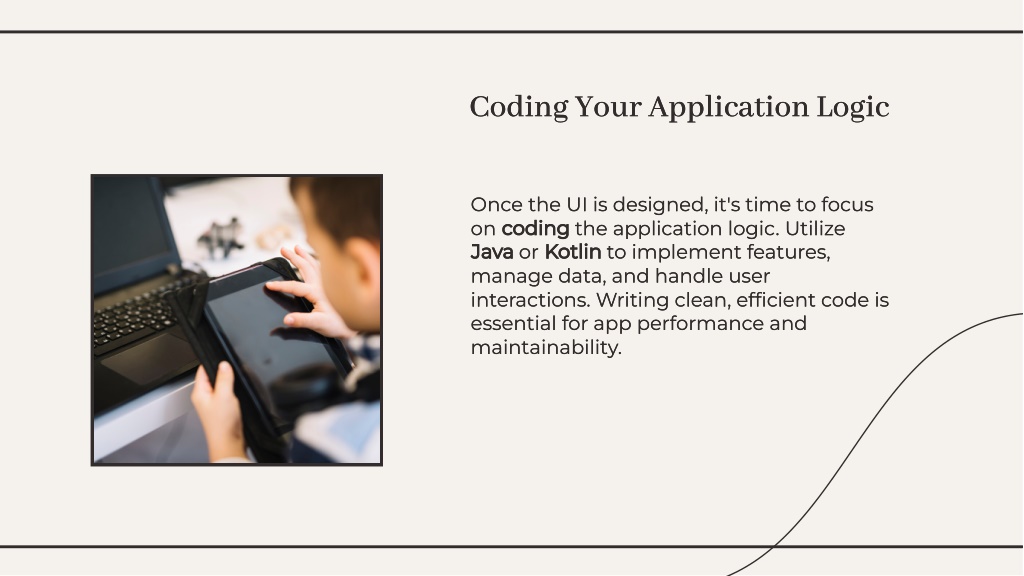 Coding Your Application Logic

Once the UI is designed, it's time to focus on coding the application logic. Utilize Java or Kotlin to implement features, manage data, and handle user interactions. Writing clean, efficient code is essential for app performance and maintainability.